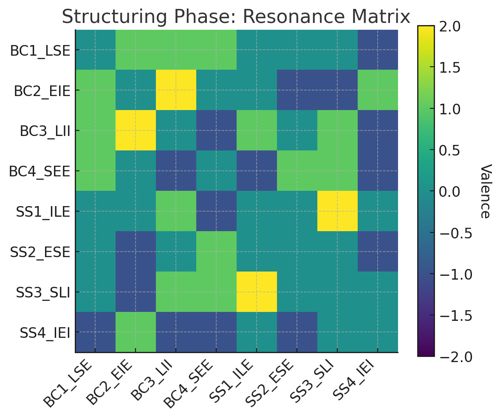 Structuring Phase: Resonance Matrix

BC1_LSE
BC2_EIE
BC3_LII
BC4_SEE
SS1_ILE
SS2_ESE
SS3_SLI
SS4_IEI

BC1_LSE
BC2_EIE
BC3_LII
BC4_SEE
SS1_ILE
SS2_ESE
SS3_SLI
SS4_IEI

2.0
1.5
1.0
0.5
0.0
−0.5
−1.0
−1.5
−2.0

Valence